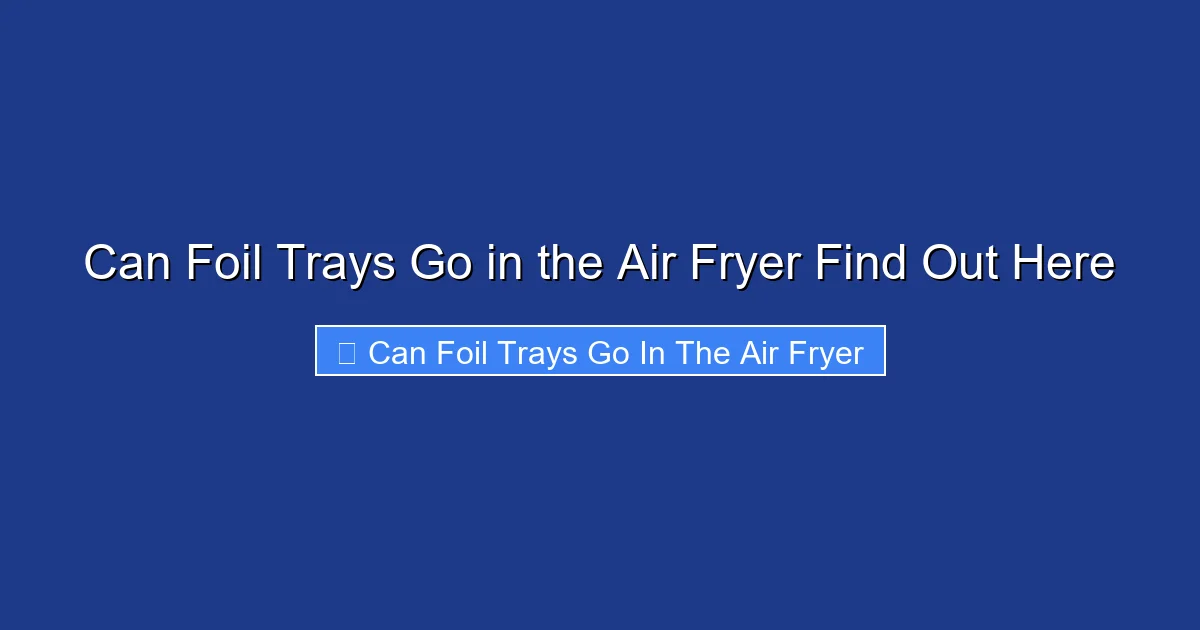 Can Foil Trays Go in the Air Fryer Find Out Here

Can Foil Trays Go In The Air Fryer